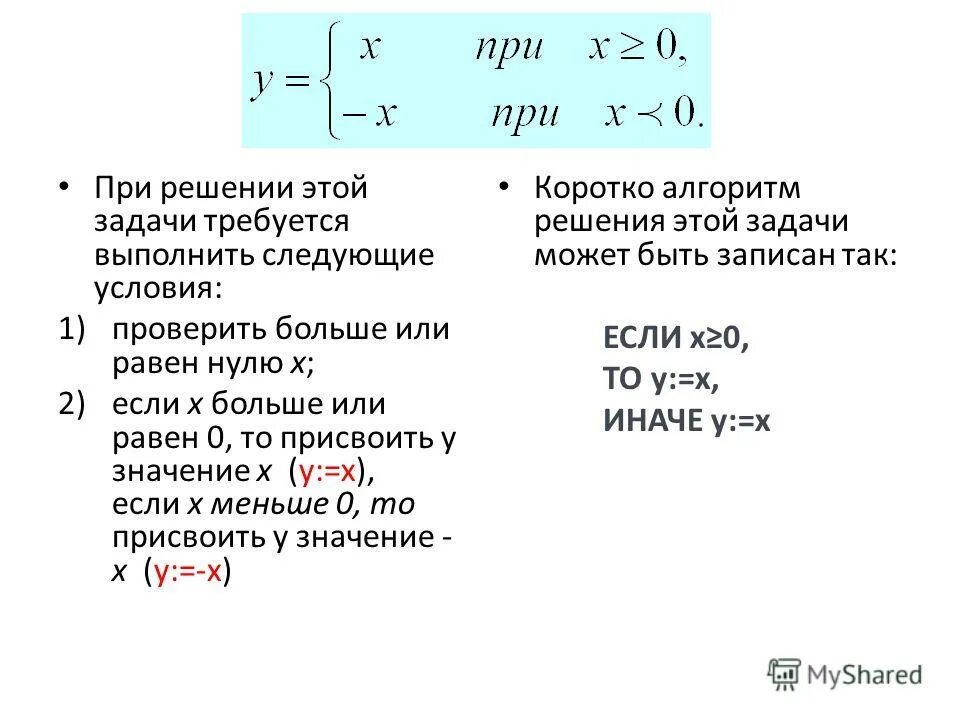 $y = \begin{cases} x & при \quad x \geq 0, \\ -x & при \quad x \prec 0. \end{cases}$

• При решении этой задачи требуется выполнить следующие условия:

1) проверить больше или равен нулю x;

2) если x больше или равен 0, то присвоить y значение x (y:=x), если x меньше 0, то присвоить y значение -x (y:=-x)

• Коротко алгоритм решения этой задачи может быть записан так:

ЕСЛИ x≥0,
ТО y:=x,
ИНАЧЕ y:=x

MyShared